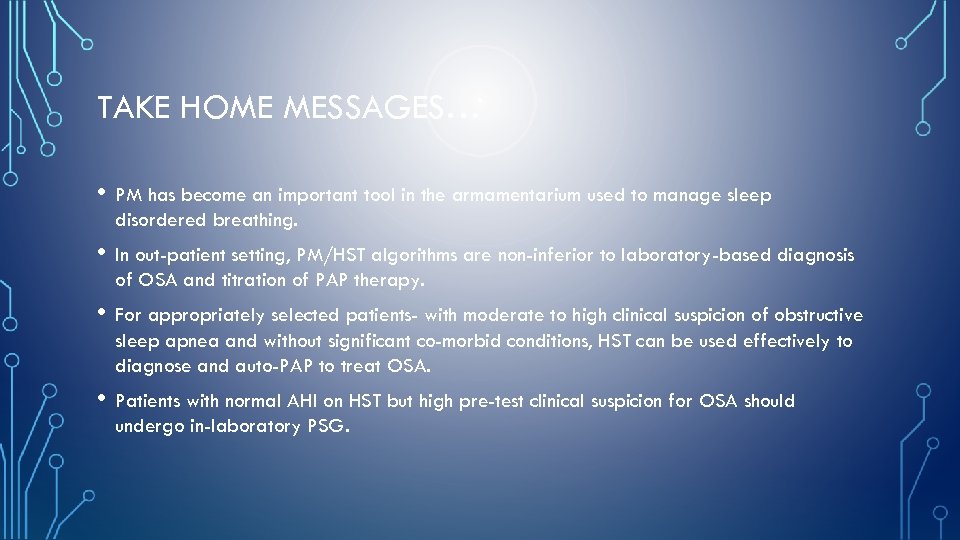 TAKE HOME MESSAGES…:

• PM has become an important tool in the armamentarium used to manage sleep disordered breathing.

• In out-patient setting, PM/HST algorithms are non-inferior to laboratory-based diagnosis of OSA and titration of PAP therapy.

• For appropriately selected patients- with moderate to high clinical suspicion of obstructive sleep apnea and without significant co-morbid conditions, HST can be used effectively to diagnose and auto-PAP to treat OSA.

• Patients with normal AHI on HST but high pre-test clinical suspicion for OSA should undergo in-laboratory PSG.